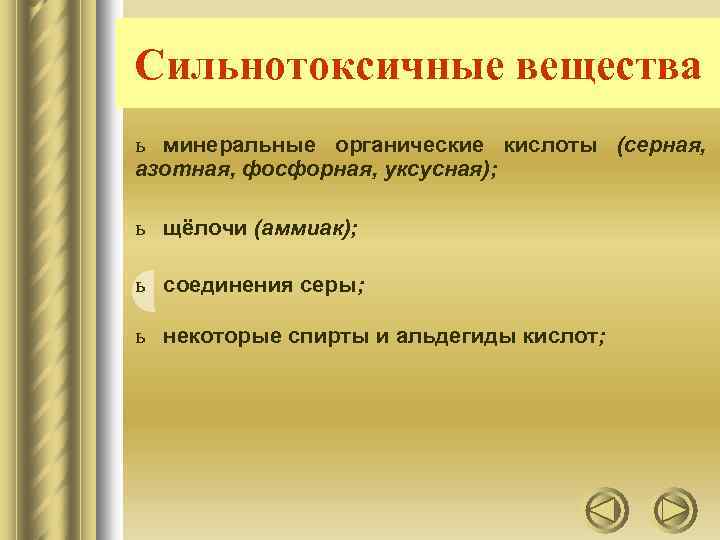 Сильнотоксичные вещества

ь минеральные органические кислоты (серная, азотная, фосфорная, уксусная);

ь щёлочи (аммиак);

ь соединения серы;

ь некоторые спирты и альдегиды кислот;